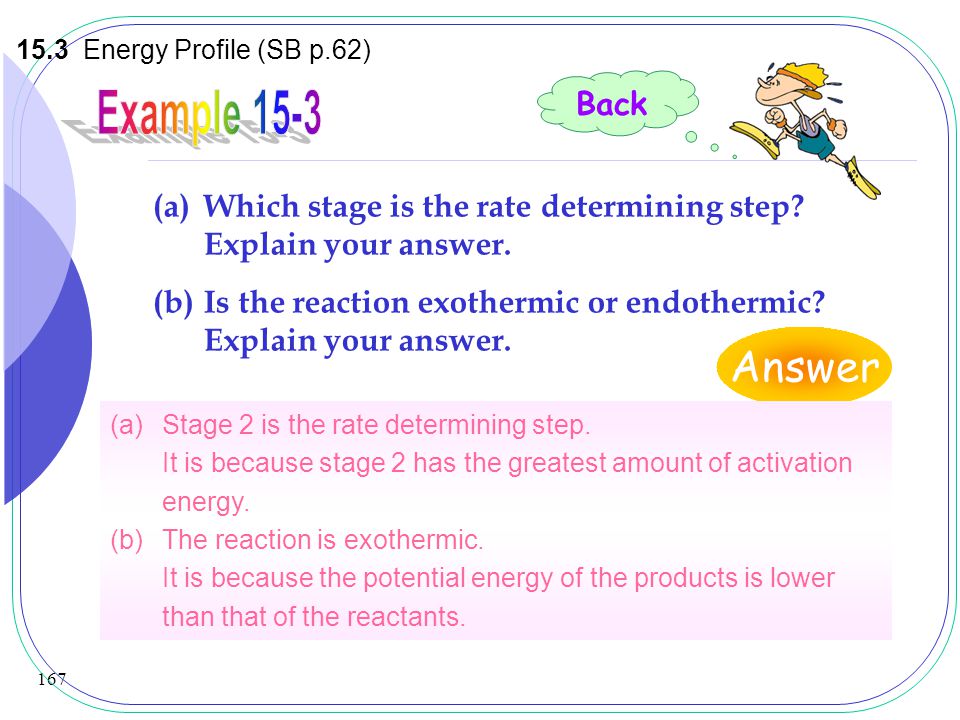 15.3 Energy Profile (SB p.62)

Example 15-3

Back

(a) Which stage is the rate determining step? Explain your answer.

(b) Is the reaction exothermic or endothermic? Explain your answer.

Answer

(a) Stage 2 is the rate determining step.
It is because stage 2 has the greatest amount of activation energy.

(b) The reaction is exothermic.
It is because the potential energy of the products is lower than that of the reactants.

167